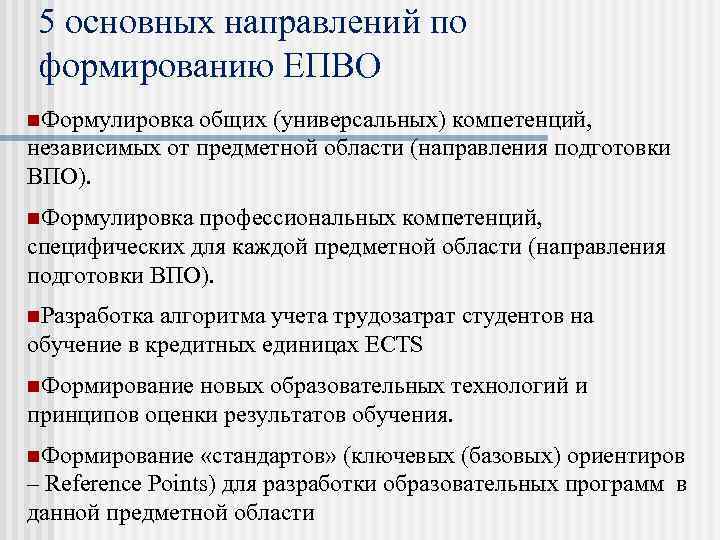 5 основных направлений по формированию ЕПВО

Формулировка общих (универсальных) компетенций, независимых от предметной области (направления подготовки ВПО).

Формулировка профессиональных компетенций, специфических для каждой предметной области (направления подготовки ВПО).

Разработка алгоритма учета трудозатрат студентов на обучение в кредитных единицах ECTS

Формирование новых образовательных технологий и принципов оценки результатов обучения.

Формирование «стандартов» (ключевых (базовых) ориентиров – Reference Points) для разработки образовательных программ в данной предметной области